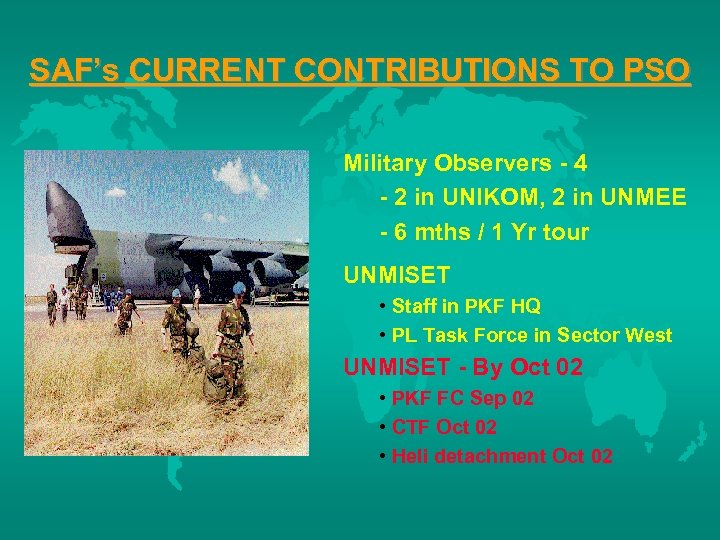 SAF's CURRENT CONTRIBUTIONS TO PSO

Military Observers - 4
- 2 in UNIKOM, 2 in UNMEE
- 6 mths / 1 Yr tour

UNMISET
• Staff in PKF HQ
• PL Task Force in Sector West

UNMISET - By Oct 02
• PKF FC Sep 02
• CTF Oct 02
• Heli detachment Oct 02